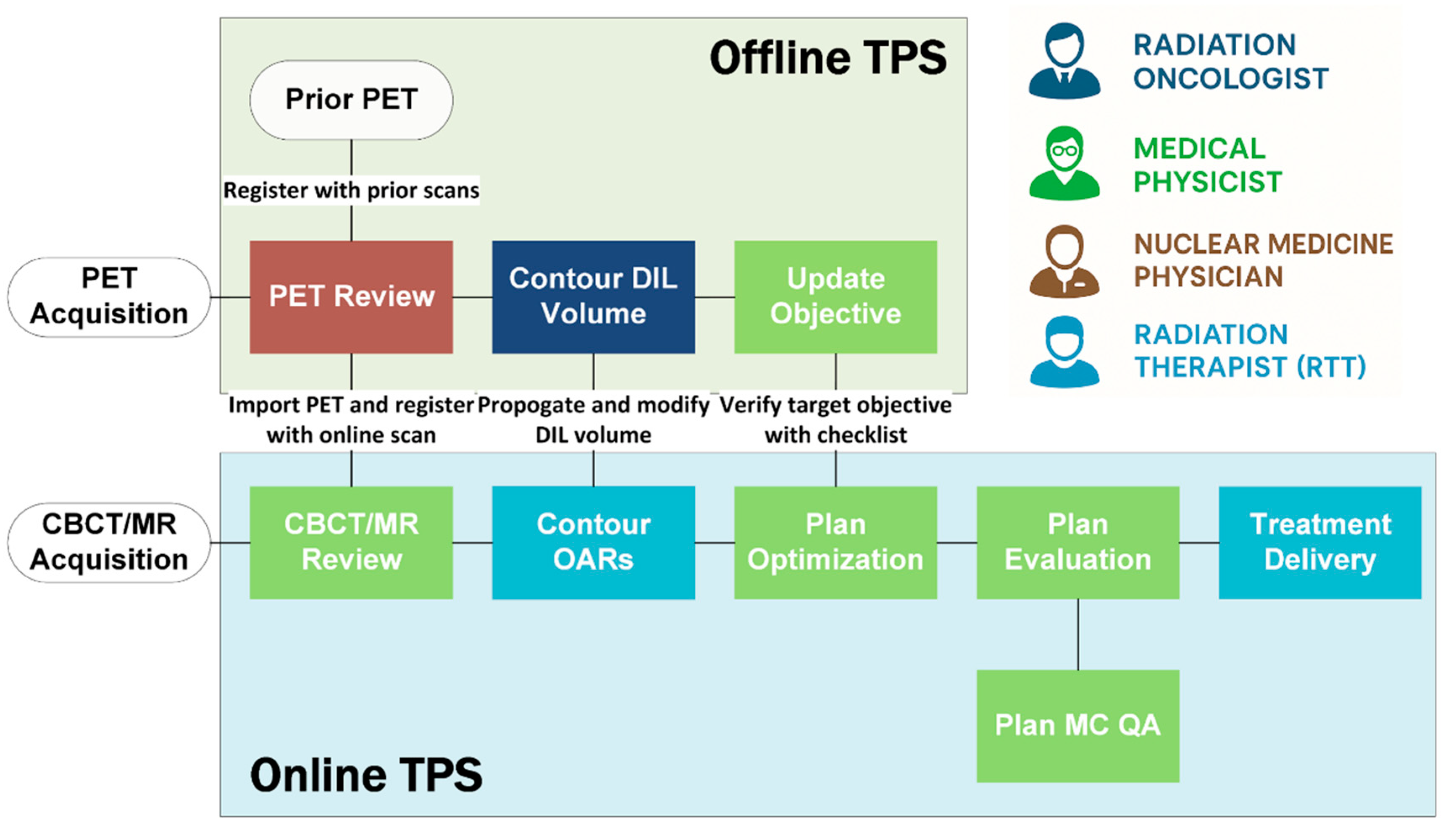 Offline TPS

RADIATION ONCOLOGIST

MEDICAL PHYSICIST

NUCLEAR MEDICINE PHYSICIAN

RADIATION THERAPIST (RTT)

Prior PET

Register with prior scans

PET Acquisition

PET Review

Contour DIL Volume

Update Objective

Import PET and register with online scan

Propogate and modify DIL volume

Verify target objective with checklist

CBCT/MR Acquisition

CBCT/MR Review

Contour OARs

Plan Optimization

Plan Evaluation

Treatment Delivery

Plan MC QA

Online TPS